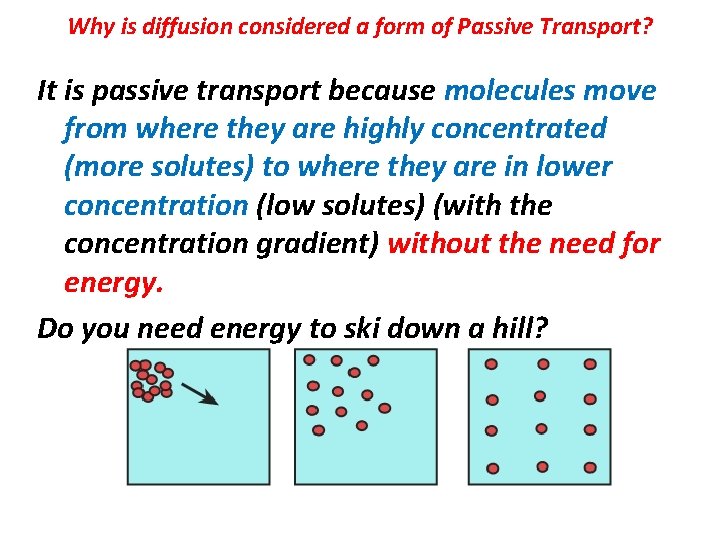 Why is diffusion considered a form of Passive Transport?

It is passive transport because molecules move from where they are highly concentrated (more solutes) to where they are in lower concentration (low solutes) (with the concentration gradient) without the need for energy.

Do you need energy to ski down a hill?